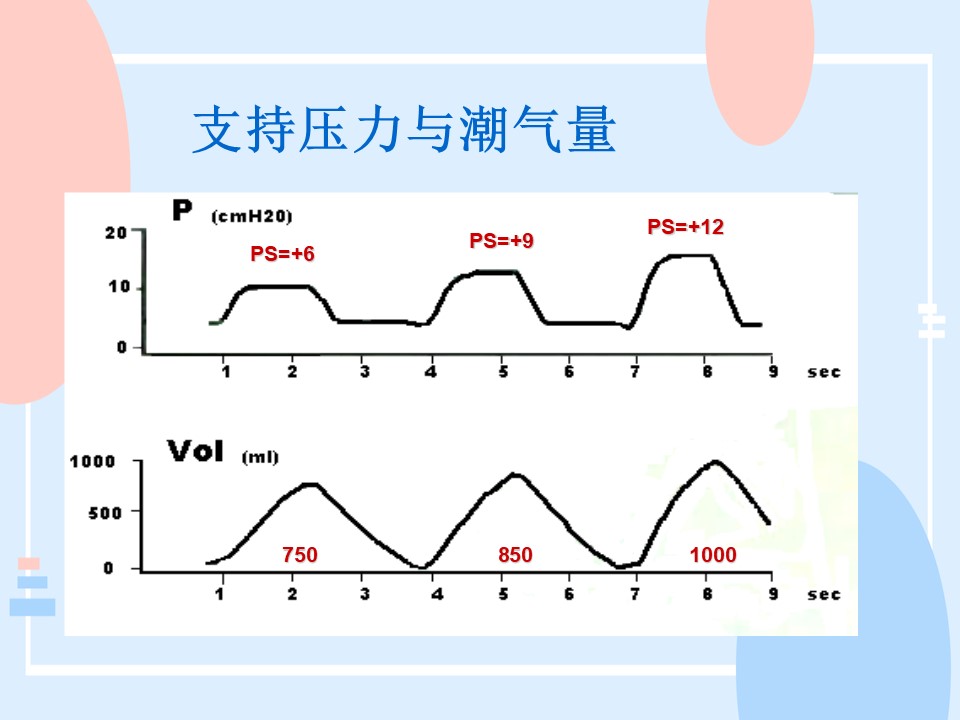 支持压力与潮气量

P (cmH20)

20
10
0

PS=+6
PS=+9
PS=+12

1 2 3 4 5 6 7 8 9 sec

Vol (ml)

1000
500
0

750
850
1000

1 2 3 4 5 6 7 8 9 sec